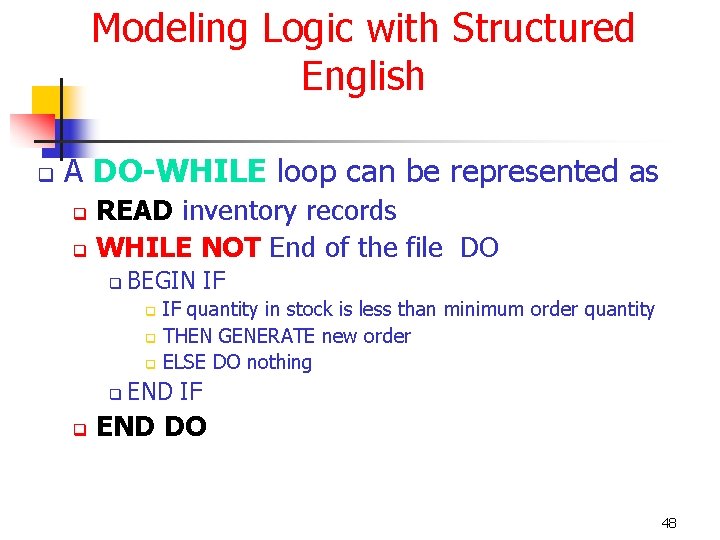 Modeling Logic with Structured English

A DO-WHILE loop can be represented as

READ inventory records

WHILE NOT End of the file DO

BEGIN IF

IF quantity in stock is less than minimum order quantity

THEN GENERATE new order

ELSE DO nothing

END IF

END DO

48